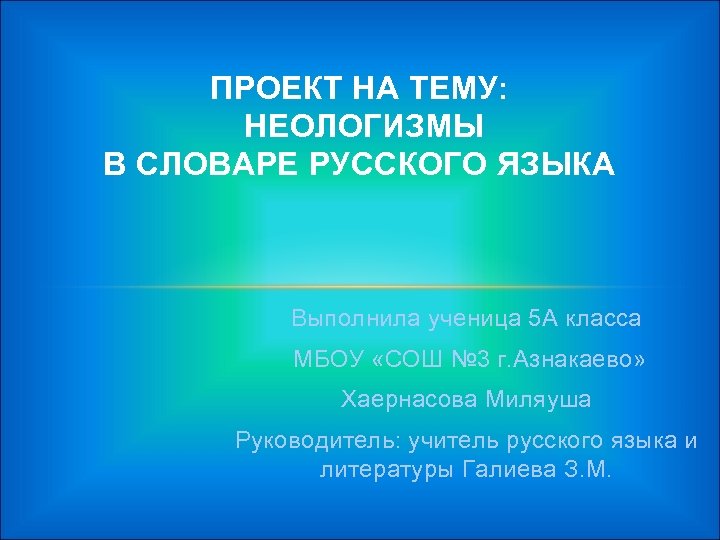 ПРОЕКТ НА ТЕМУ:
НЕОЛОГИЗМЫ
В СЛОВАРЕ РУССКОГО ЯЗЫКА

Выполнила ученица 5А класса

МБОУ «СОШ №3 г.Азнакаево»

Хаернасова Миляуша

Руководитель: учитель русского языка и литературы Галиева З.М.